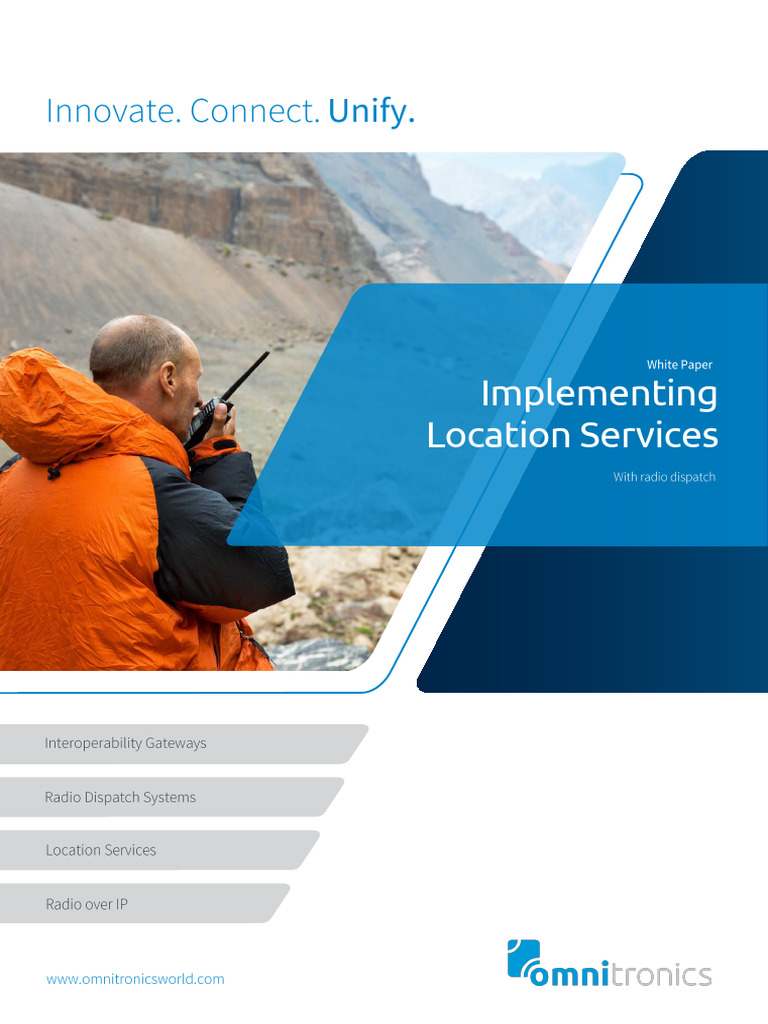 Innovate. Connect. Unify.

White Paper

Implementing Location Services

With radio dispatch

Interoperability Gateways

Radio Dispatch Systems

Location Services

Radio over IP

www.omnitronicsworld.com

omnitronics